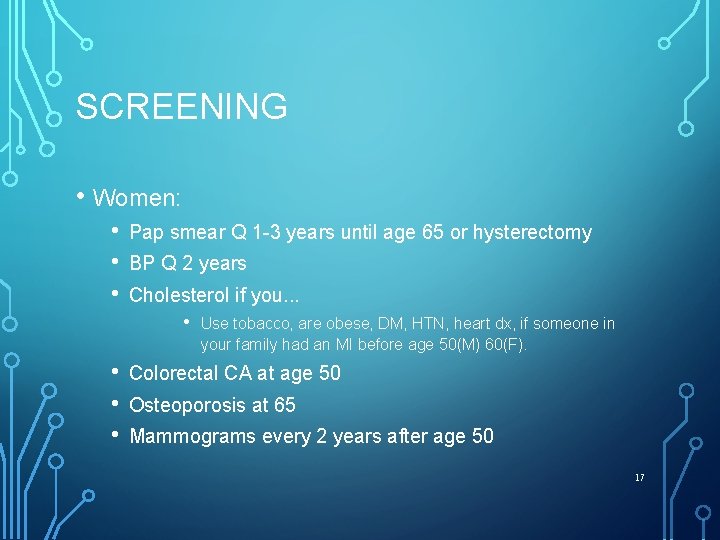 SCREENING

• Women:

• Pap smear Q 1-3 years until age 65 or hysterectomy
• BP Q 2 years
• Cholesterol if you…
• Use tobacco, are obese, DM, HTN, heart dx, if someone in your family had an MI before age 50(M) 60(F).
• Colorectal CA at age 50
• Osteoporosis at 65
• Mammograms every 2 years after age 50

17